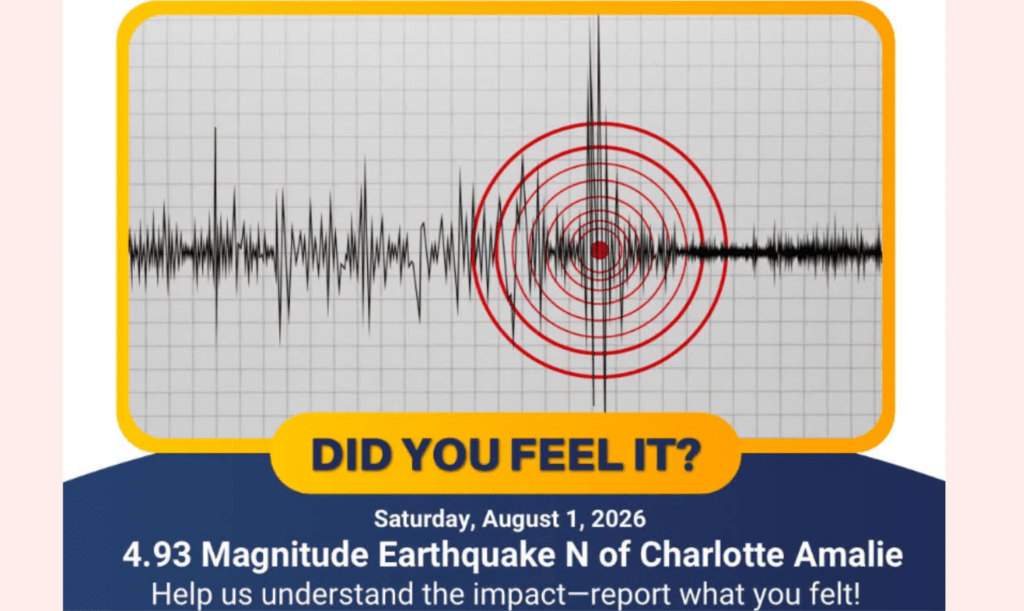 DID YOU FEEL IT?

Saturday, August 1, 2026

4.93 Magnitude Earthquake N of Charlotte Amalie

Help us understand the impact—report what you felt!